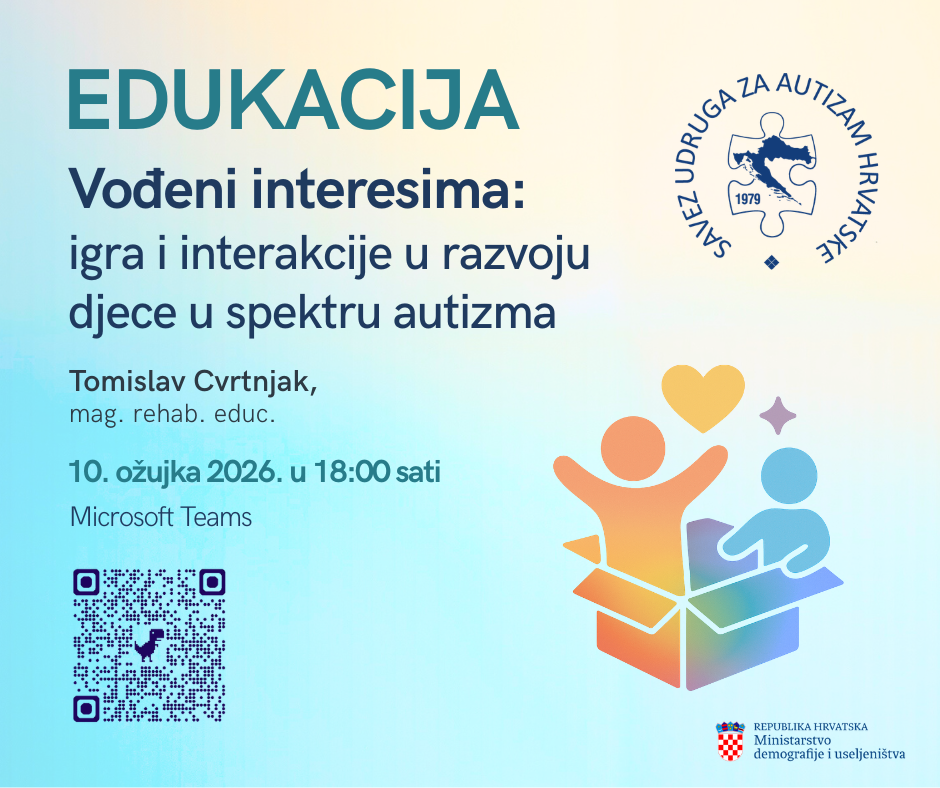 EDUKACIJA

Vođeni interesima:
igra i interakcije u razvoju djece u spektru autizma

Tomislav Cvrtnjak,
mag. rehab. educ.

10. ožujka 2026. u 18:00 sati

Microsoft Teams

SAVEZ UDRUGA ZA AUTIZAM HRVATSKE
1979

REPUBLIKA HRVATSKA
Ministarstvo
demografije i useljeništva